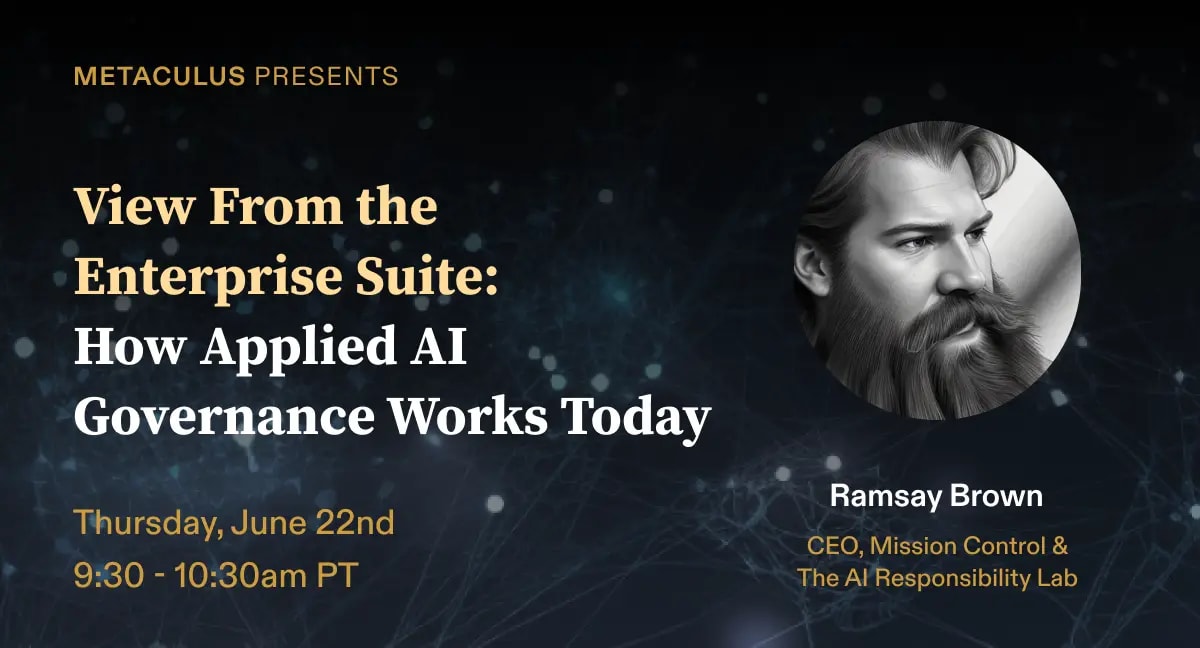 METACULUS PRESENTS

View From the Enterprise Suite: How Applied AI Governance Works Today

Thursday, June 22nd
9:30 - 10:30am PT

Ramsay Brown

CEO, Mission Control & The AI Responsibility Lab